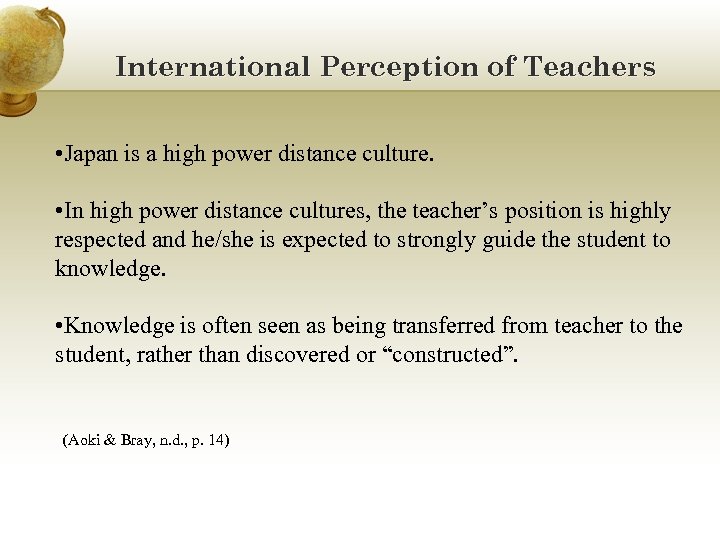 International Perception of Teachers

•Japan is a high power distance culture.

•In high power distance cultures, the teacher’s position is highly respected and he/she is expected to strongly guide the student to knowledge.

•Knowledge is often seen as being transferred from teacher to the student, rather than discovered or “constructed”.

(Aoki & Bray, n.d., p. 14)